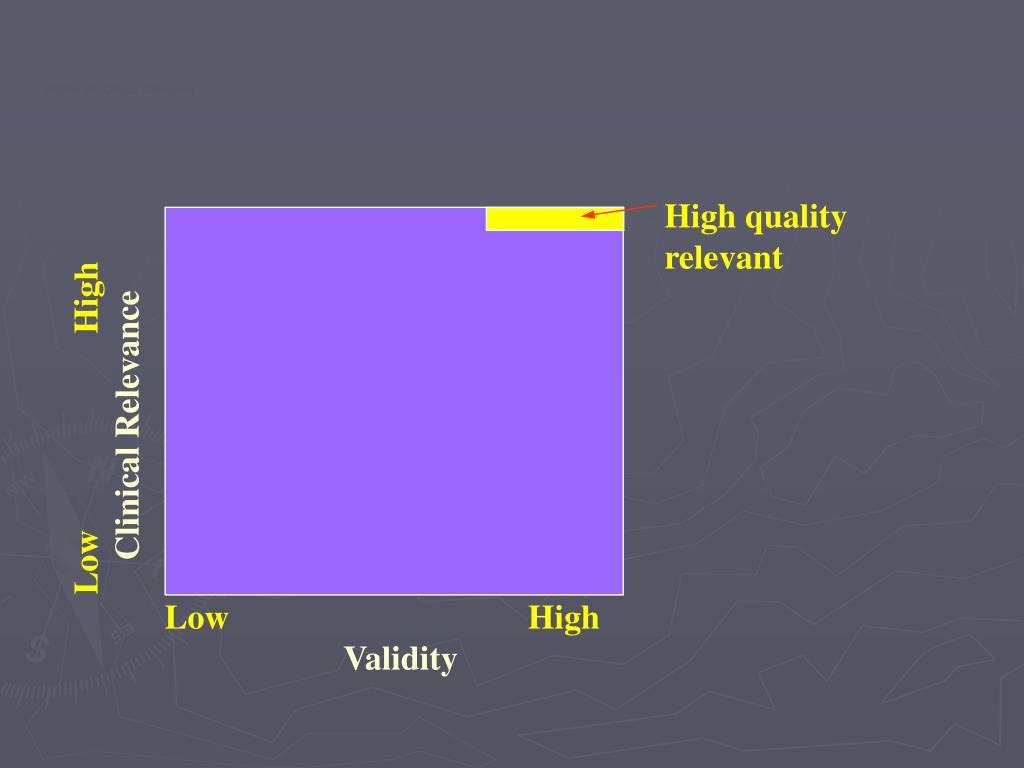 High quality relevant

High

Clinical Relevance

Low

Low

High

Validity